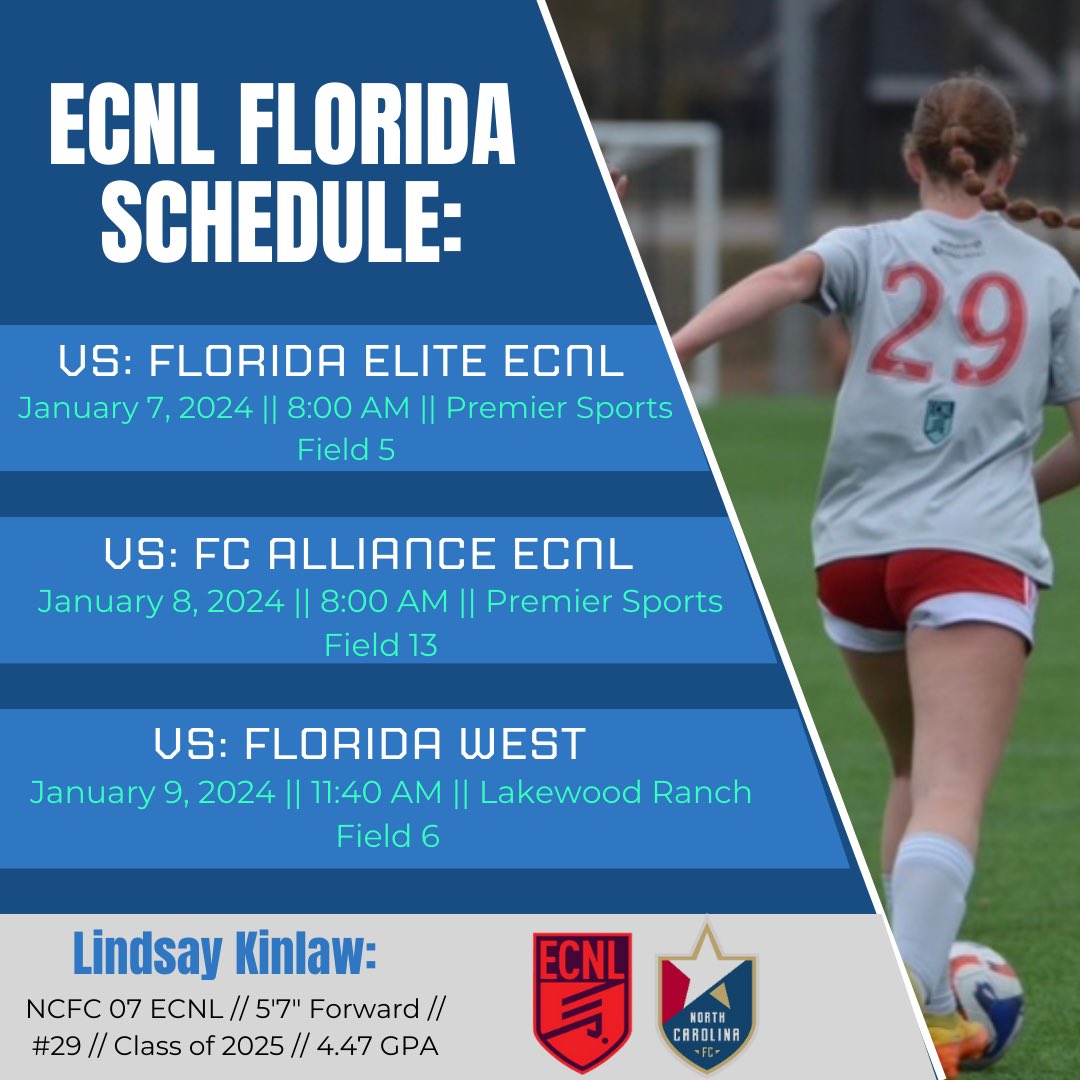 ECNL FLORIDA SCHEDULE:

VS: FLORIDA ELITE ECNL
January 7, 2024 || 8:00 AM || Premier Sports Field 5

VS: FC ALLIANCE ECNL
January 8, 2024 || 8:00 AM || Premier Sports Field 13

VS: FLORIDA WEST
January 9, 2024 || 11:40 AM || Lakewood Ranch Field 6

Lindsay Kinlaw:
NCFC 07 ECNL // 5'7" Forward // #29 // Class of 2025 // 4.47 GPA

ECNL

NORTH CAROLINA FC

29